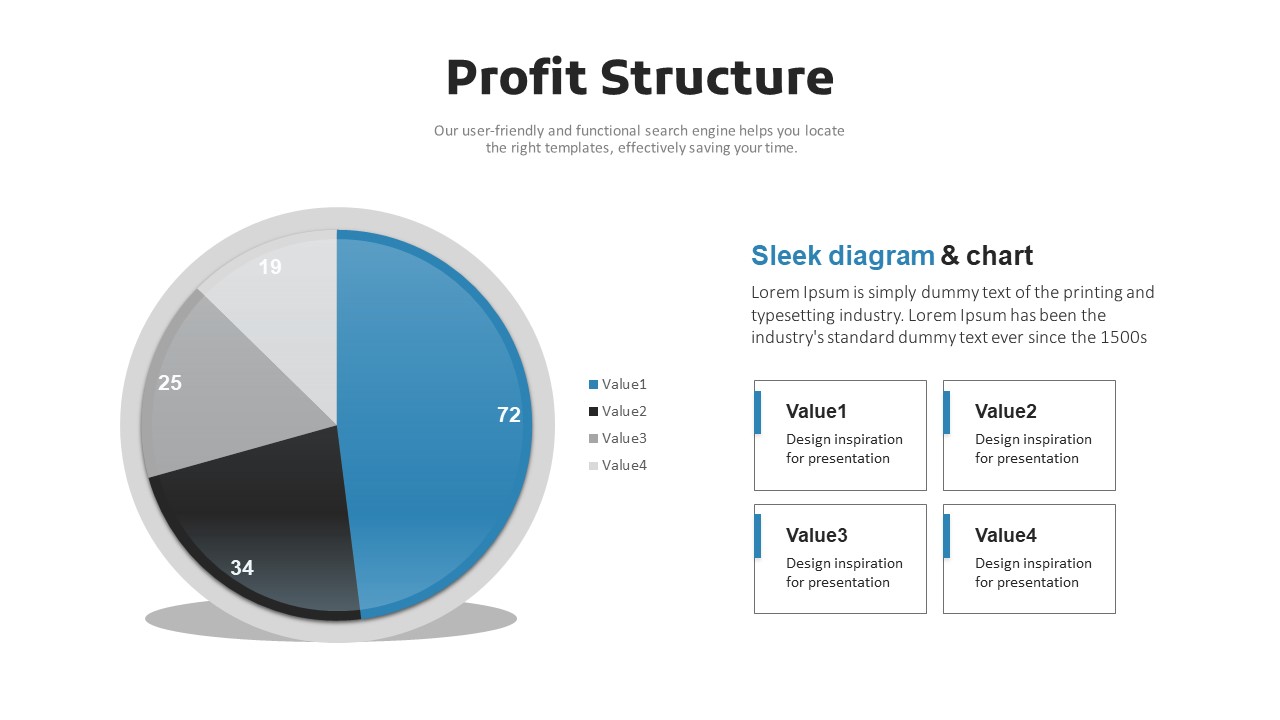 Profit Structure

Our user-friendly and functional search engine helps you locate the right templates, effectively saving your time.

19
25
72
34

Value1
Value2
Value3
Value4

Sleek diagram & chart

Lorem Ipsum is simply dummy text of the printing and typesetting industry. Lorem Ipsum has been the industry's standard dummy text ever since the 1500s

Value1
Design inspiration for presentation

Value2
Design inspiration for presentation

Value3
Design inspiration for presentation

Value4
Design inspiration for presentation